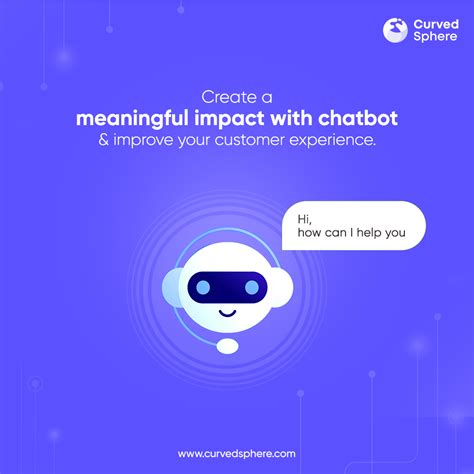 Curved Sphere

Create a
meaningful impact with chatbot
& improve your customer experience.

Hi,
how can I help you

www.curvedsphere.com